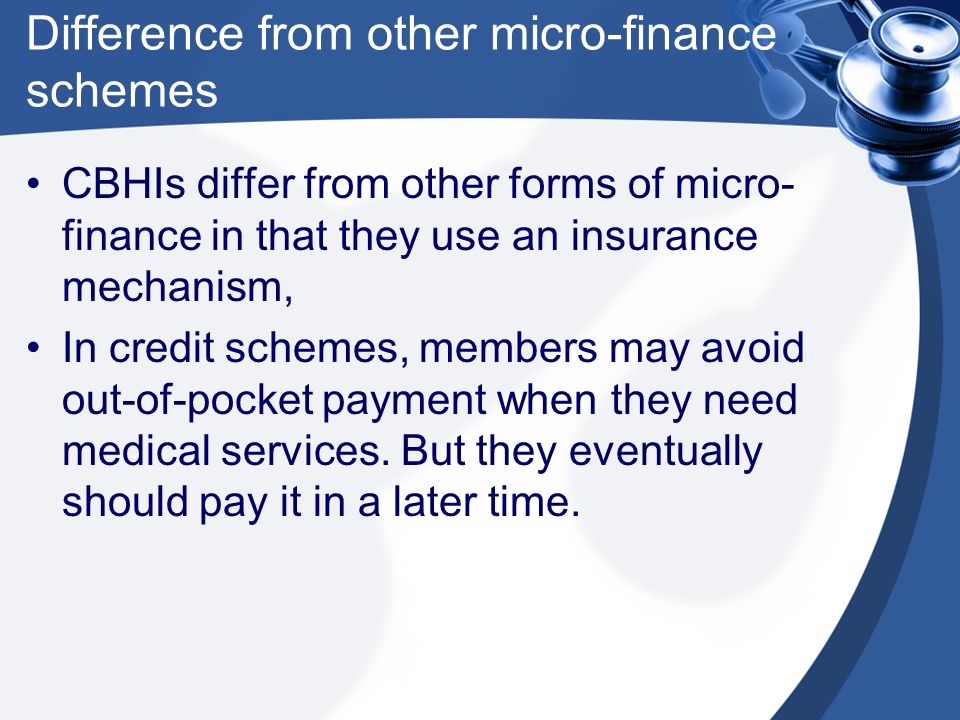 Difference from other micro-finance schemes

• CBHIs differ from other forms of micro-finance in that they use an insurance mechanism,

• In credit schemes, members may avoid out-of-pocket payment when they need medical services. But they eventually should pay it in a later time.